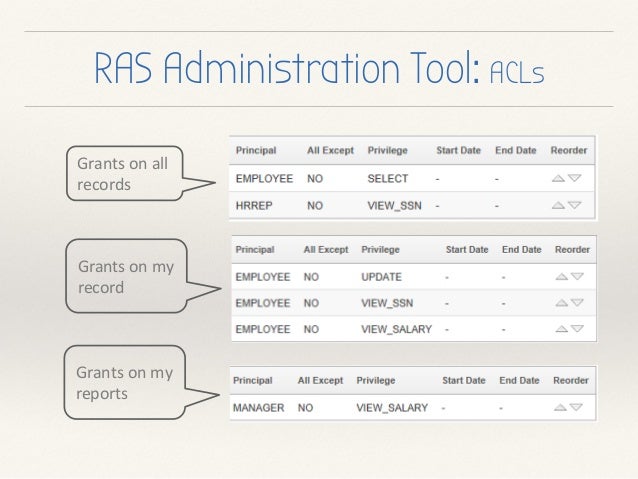 RAS Administration Tool: ACLs

Grants on all records

| Principal | All Except | Privilege | Start Date | End Date | Reorder |
|---|---|---|---|---|---|
| EMPLOYEE | NO | SELECT | - | - | |
| HRREP | NO | VIEW_SSN | - | - | |

Grants on my record

| Principal | All Except | Privilege | Start Date | End Date | Reorder |
|---|---|---|---|---|---|
| EMPLOYEE | NO | UPDATE | - | - | |
| EMPLOYEE | NO | VIEW_SSN | - | - | |
| EMPLOYEE | NO | VIEW_SALARY | - | - | |

Grants on my reports

| Principal | All Except | Privilege | Start Date | End Date | Reorder |
|---|---|---|---|---|---|
| MANAGER | NO | VIEW_SALARY | - | - | |